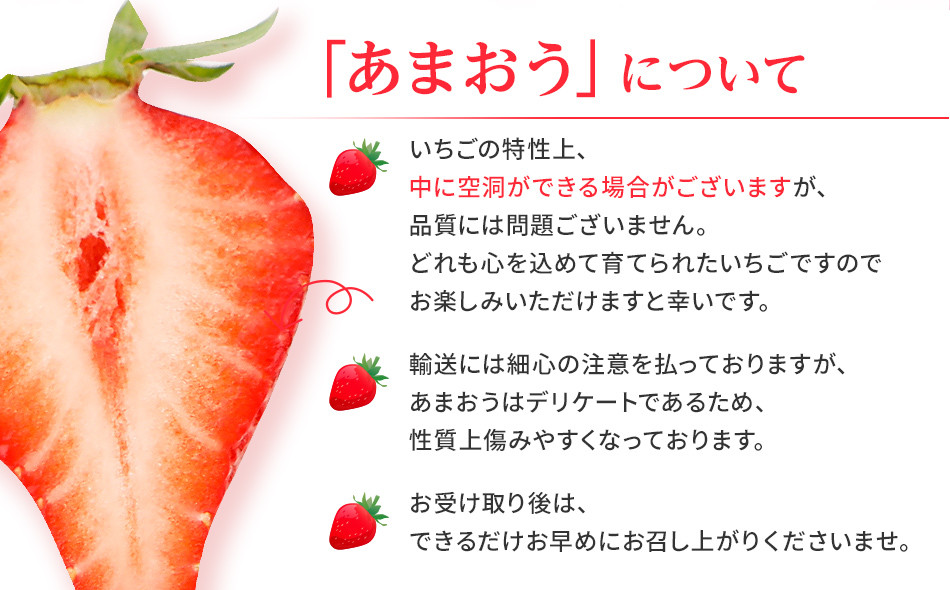 「あまおう」について

いちごの特性上、
中に空洞ができる場合がございますが、
品質には問題ございません。
どれも心を込めて育てられたいちごですので
お楽しみいただけますと幸いです。

輸送には細心の注意を払っておりますが、
あまおうはデリケートであるため、
性質上傷みやすくなっております。

お受け取り後は、
できるだけお早めにお召し上がりくださいませ。